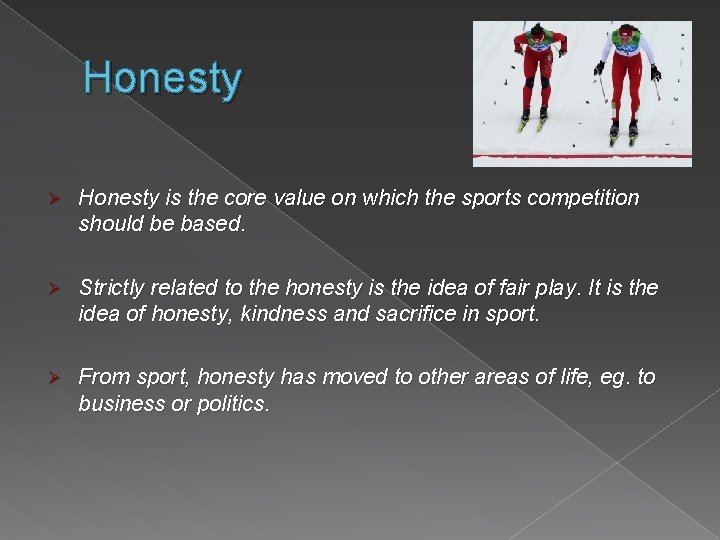 Honesty

Honesty is the core value on which the sports competition should be based.

Strictly related to the honesty is the idea of fair play. It is the idea of honesty, kindness and sacrifice in sport.

From sport, honesty has moved to other areas of life, eg. to business or politics.